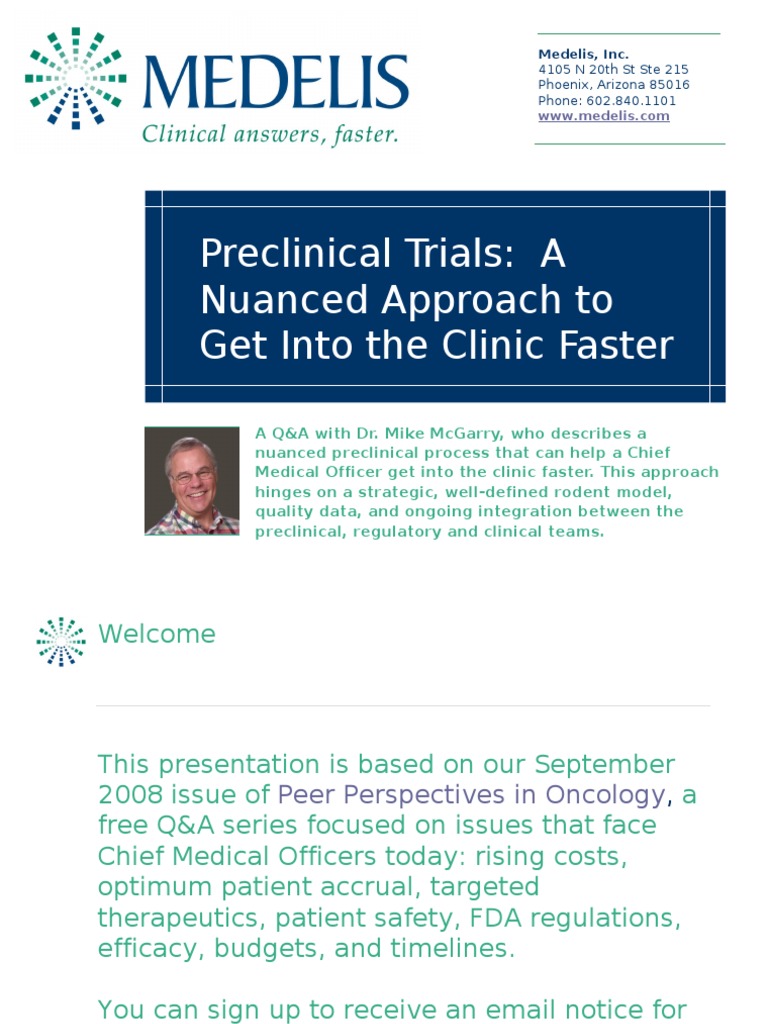 MEDELIS
Clinical answers, faster.

Medelis, Inc.
4105 N 20th St Ste 215
Phoenix, Arizona 85016
Phone: 602.840.1101
www.medelis.com

Preclinical Trials: A Nuanced Approach to Get Into the Clinic Faster

A Q&A with Dr. Mike McGarry, who describes a nuanced preclinical process that can help a Chief Medical Officer get into the clinic faster. This approach hinges on a strategic, well-defined rodent model, quality data, and ongoing integration between the preclinical, regulatory and clinical teams.

Welcome

This presentation is based on our September 2008 issue of Peer Perspectives in Oncology, a free Q&A series focused on issues that face Chief Medical Officers today: rising costs, optimum patient accrual, targeted therapeutics, patient safety, FDA regulations, efficacy, budgets, and timelines.

You can sign up to receive an email notice for